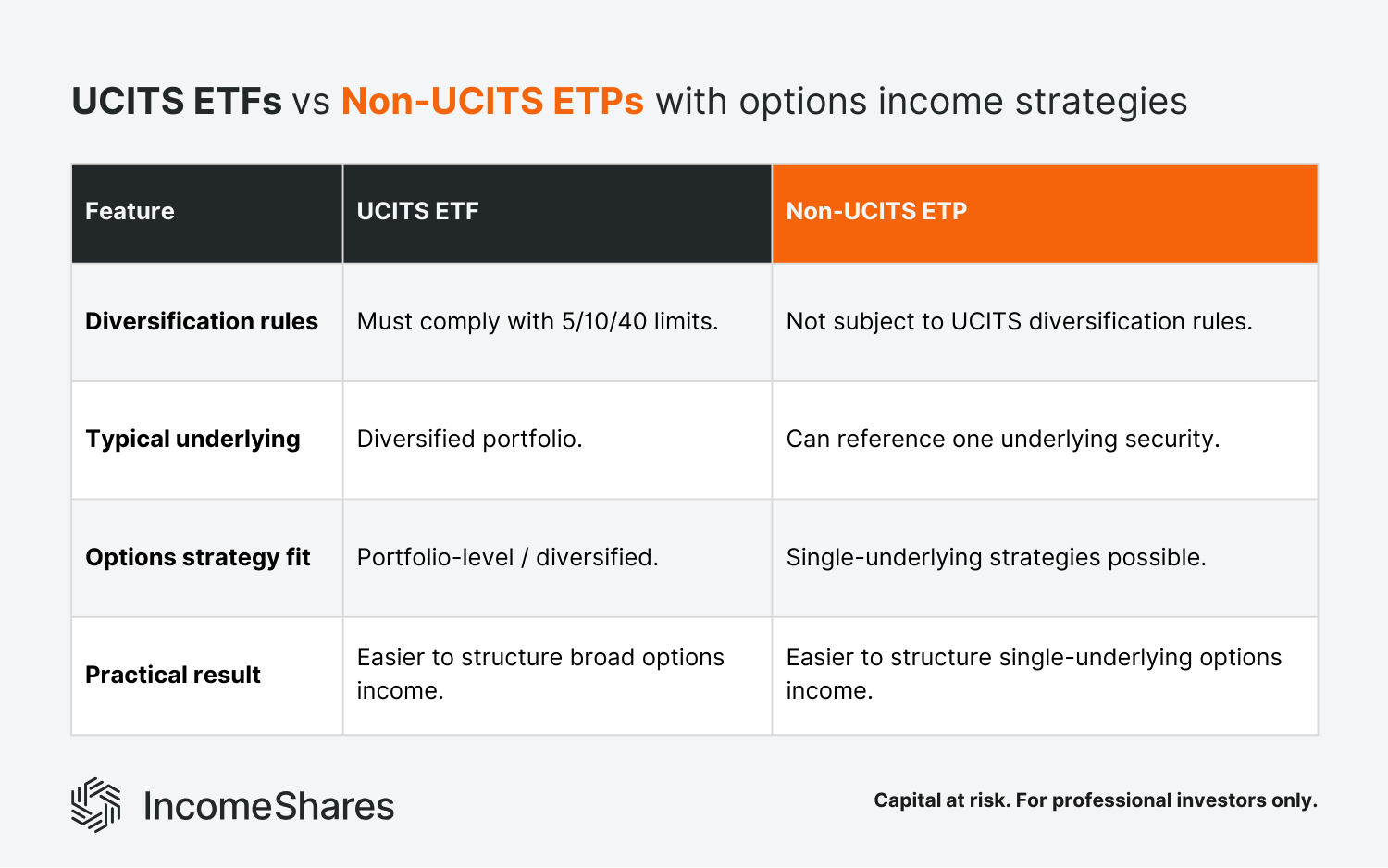 UCITS ETFs vs Non-UCITS ETPs with options income strategies

| Feature | UCITS ETF | Non-UCITS ETP |
|---|---|---|
| Diversification rules | Must comply with 5/10/40 limits. | Not subject to UCITS diversification rules. |
| Typical underlying | Diversified portfolio. | Can reference one underlying security. |
| Options strategy fit | Portfolio-level / diversified. | Single-underlying strategies possible. |
| Practical result | Easier to structure broad options income. | Easier to structure single-underlying options income. |

IncomeShares

Capital at risk. For professional investors only.